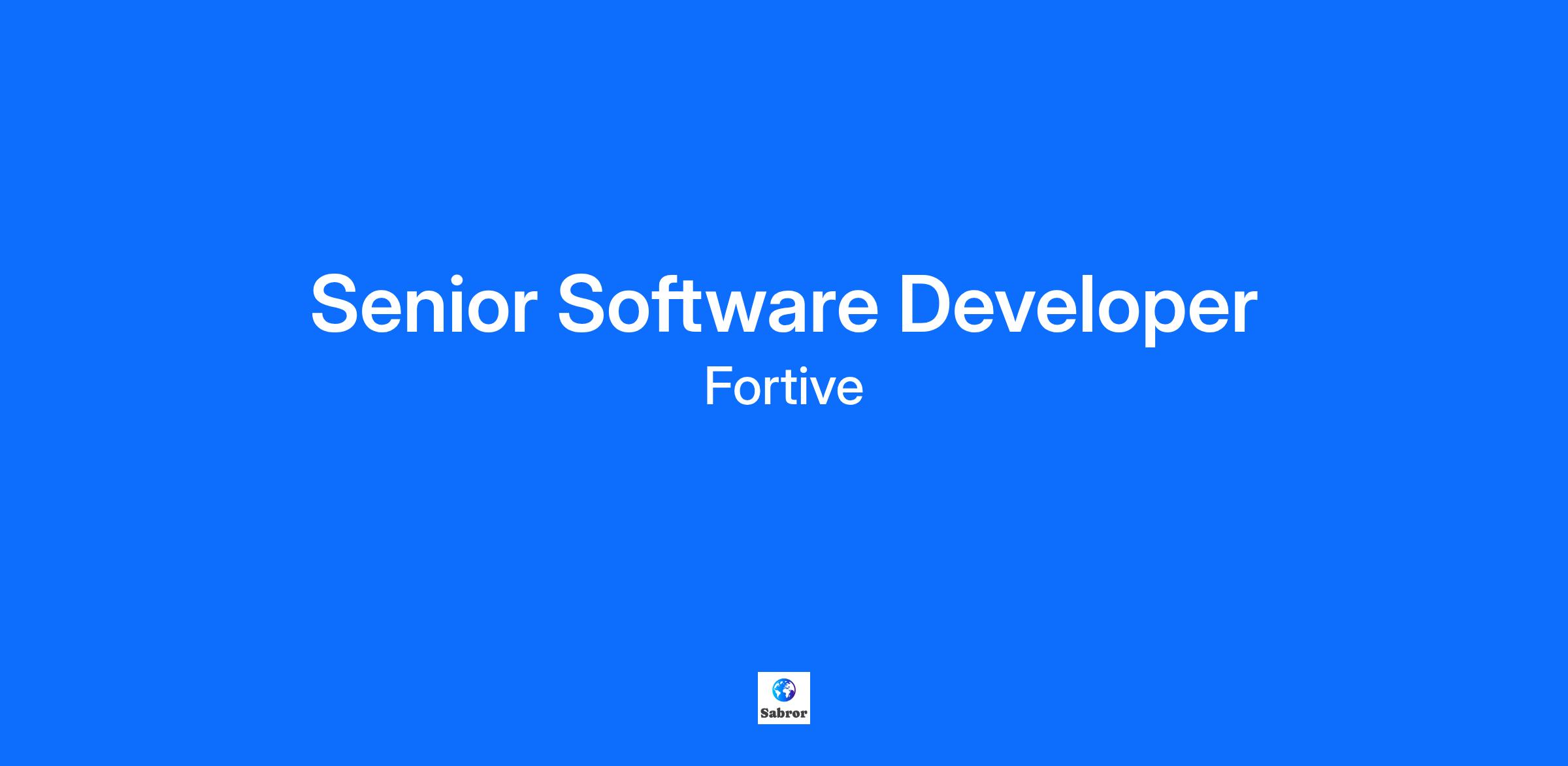 Senior Software Developer
Fortive

Sabror